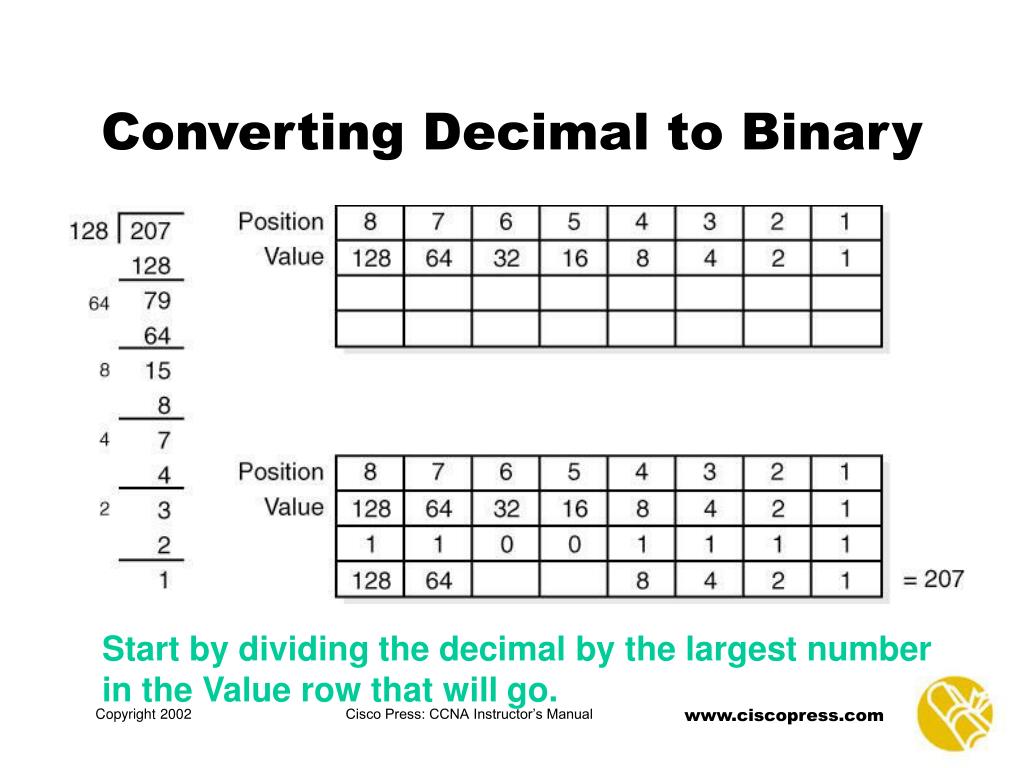 Converting Decimal to Binary

128 | 207
128
64 79
64
8 15
8
4 7
4
2 3
2
1

| Position | 8 | 7 | 6 | 5 | 4 | 3 | 2 | 1 |
|---|---|---|---|---|---|---|---|---|
| Value | 128 | 64 | 32 | 16 | 8 | 4 | 2 | 1 |
| | | | | | | | | |
| | | | | | | | | |

| Position | 8 | 7 | 6 | 5 | 4 | 3 | 2 | 1 |
|---|---|---|---|---|---|---|---|---|
| Value | 128 | 64 | 32 | 16 | 8 | 4 | 2 | 1 |
| | 1 | 1 | 0 | 0 | 1 | 1 | 1 | 1 |
| | 128 | 64 | | | 8 | 4 | 2 | 1 |

= 207

Start by dividing the decimal by the largest number in the Value row that will go.

Copyright 2002 Cisco Press: CCNA Instructor's Manual www.ciscopress.com